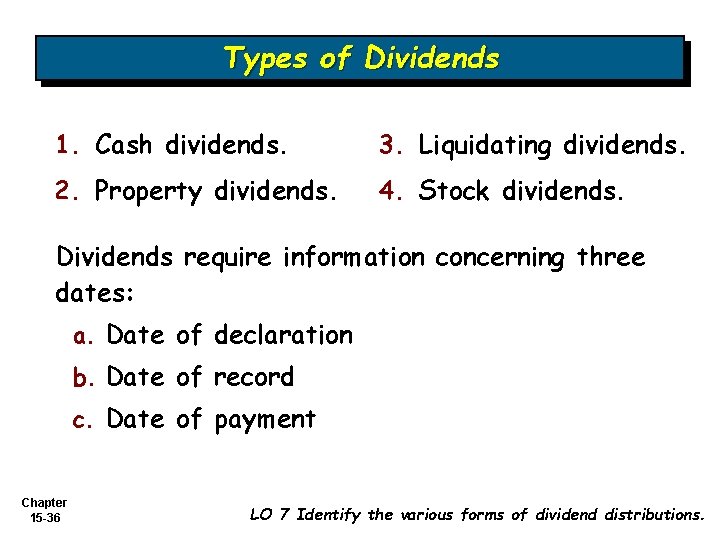 Types of Dividends

1. Cash dividends.

2. Property dividends.

3. Liquidating dividends.

4. Stock dividends.

Dividends require information concerning three dates:

a. Date of declaration

b. Date of record

c. Date of payment

Chapter 15-36

LO 7 Identify the various forms of dividend distributions.